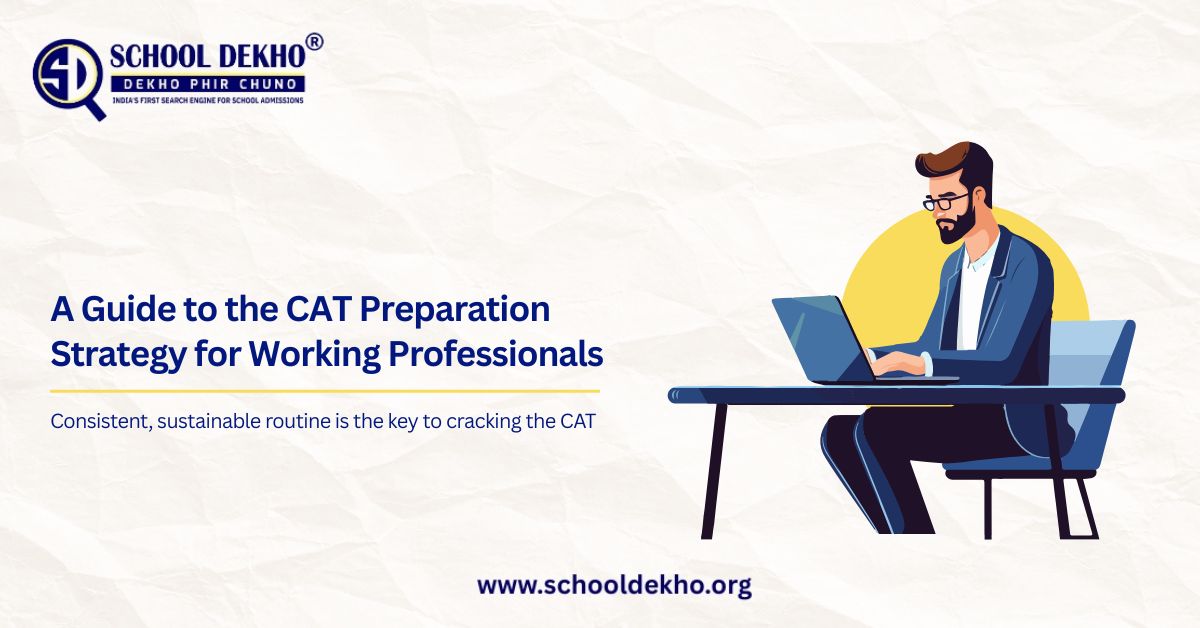 SD SCHOOL DEKHO®
DEKHO PHIR CHUNO
INDIA'S FIRST SEARCH ENGINE FOR SCHOOL ADMISSIONS

A Guide to the CAT Preparation Strategy for Working Professionals

Consistent, sustainable routine is the key to cracking the CAT

www.schooldekho.org